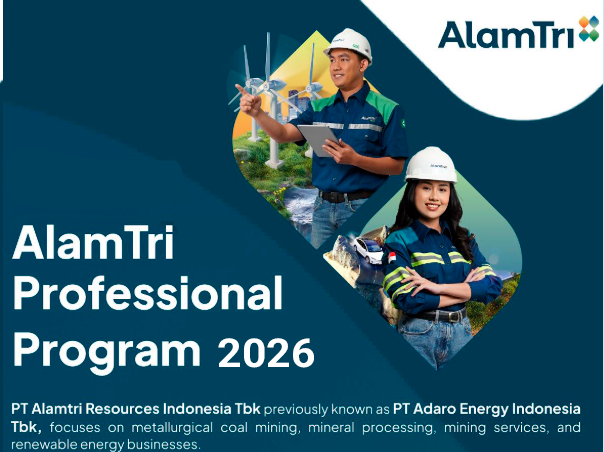 AlamTri

AlamTri Professional Program 2026

PT Alamtri Resources Indonesia Tbk previously known as PT Adaro Energy Indonesia Tbk, focuses on metallurgical coal mining, mineral processing, mining services, and renewable energy businesses.